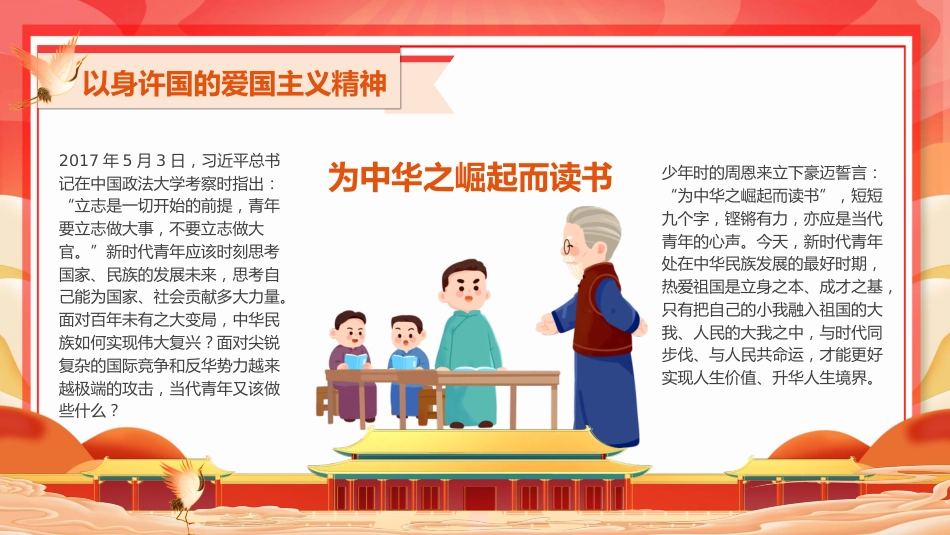 以身许国的爱国主义精神

2017 年 5 月 3 日，习近平总书记在中国政法大学考察时指出：“立志是一切开始的前提，青年要立志做大事，不要立志做大官。”新时代青年应该时刻思考国家、民族的发展未来，思考自己能为国家、社会贡献多大力量。面对百年未有之大变局，中华民族如何实现伟大复兴？面对尖锐复杂的国际竞争和反华势力越来越极端的攻击，当代青年又该做些什么？

为中华之崛起而读书

少年时的周恩来立下豪迈誓言：“为中华之崛起而读书”，短短九个字，铿锵有力，亦应是当代青年的心声。今天，新时代青年处在中华民族发展的最好时期，热爱祖国是立身之本、成才之基，只有把自己的小我融入祖国的大我、人民的大我之中，与时代同步伐、与人民共命运，才能更好实现人生价值、升华人生境界。